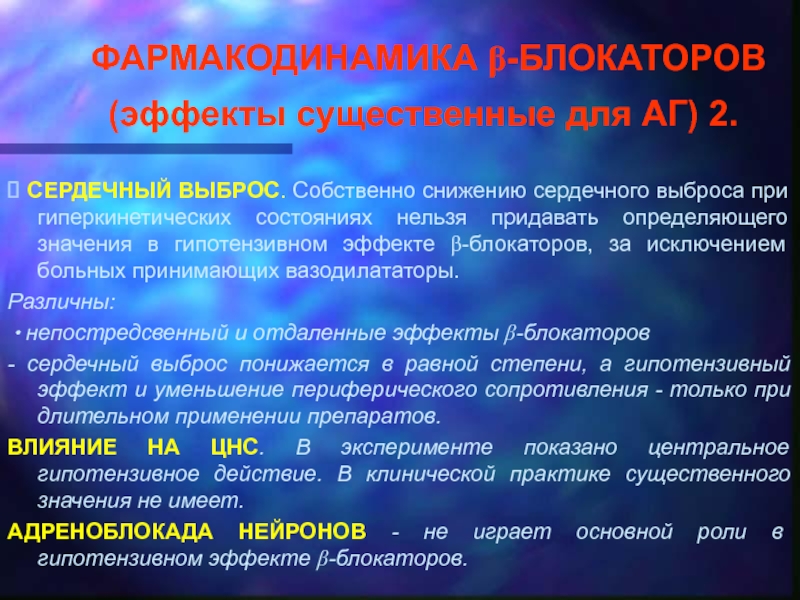 ФАРМАКОДИНАМИКА β-БЛОКАТОРОВ (эффекты существенные для АГ) 2.

 СЕРДЕЧНЫЙ ВЫБРОС. Собственно снижению сердечного выброса при гиперкинетических состояниях нельзя придавать определяющего значения в гипотензивном эффекте β-блокаторов, за исключением больных принимающих вазодилататоры.

Различны:

• непостредсвенный и отдаленные эффекты β-блокаторов

- сердечный выброс понижается в равной степени, а гипотензивный эффект и уменьшение периферического сопротивления - только при длительном применении препаратов.

ВЛИЯНИЕ НА ЦНС. В эксперименте показано центральное гипотензивное действие. В клинической практике существенного значения не имеет.

АДРЕНОБЛОКАДА НЕЙРОНОВ - не играет основной роли в гипотензивном эффекте β-блокаторов.